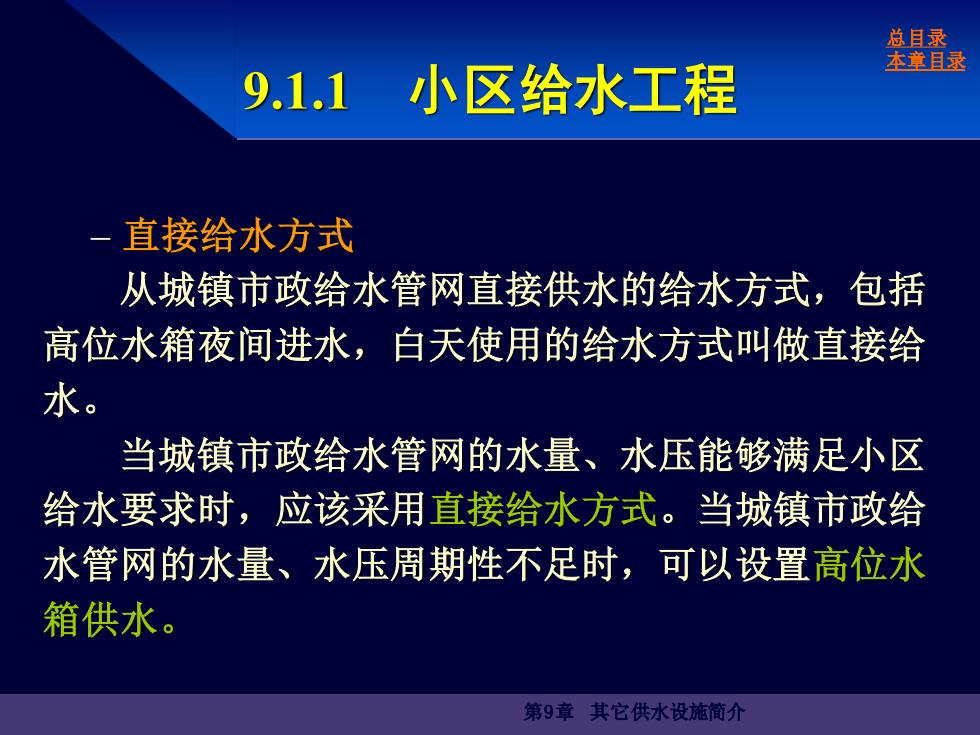 总目录
本章目录

9.1.1　小区给水工程

– 直接给水方式

从城镇市政给水管网直接供水的给水方式，包括高位水箱夜间进水，白天使用的给水方式叫做直接给水。

当城镇市政给水管网的水量、水压能够满足小区给水要求时，应该采用直接给水方式。当城镇市政给水管网的水量、水压周期性不足时，可以设置高位水箱供水。

第9章　其它供水设施简介